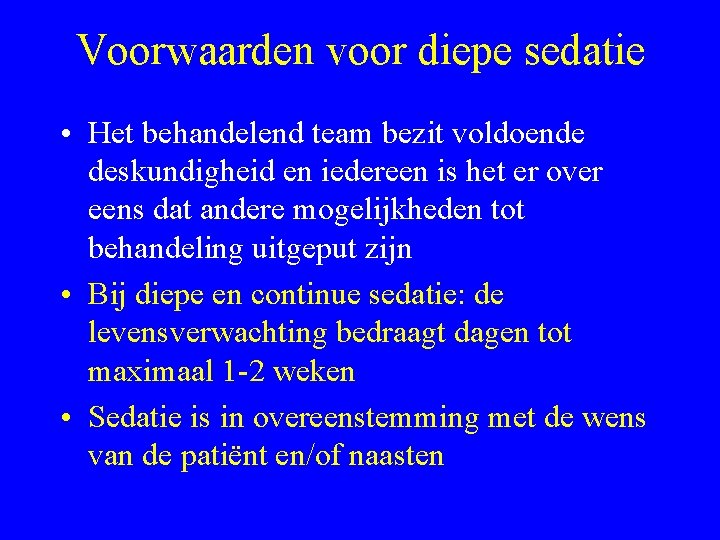 Voorwaarden voor diepe sedatie

• Het behandelend team bezit voldoende deskundigheid en iedereen is het er over eens dat andere mogelijkheden tot behandeling uitgeput zijn

• Bij diepe en continue sedatie: de levensverwachting bedraagt dagen tot maximaal 1-2 weken

• Sedatie is in overeenstemming met de wens van de patiënt en/of naasten